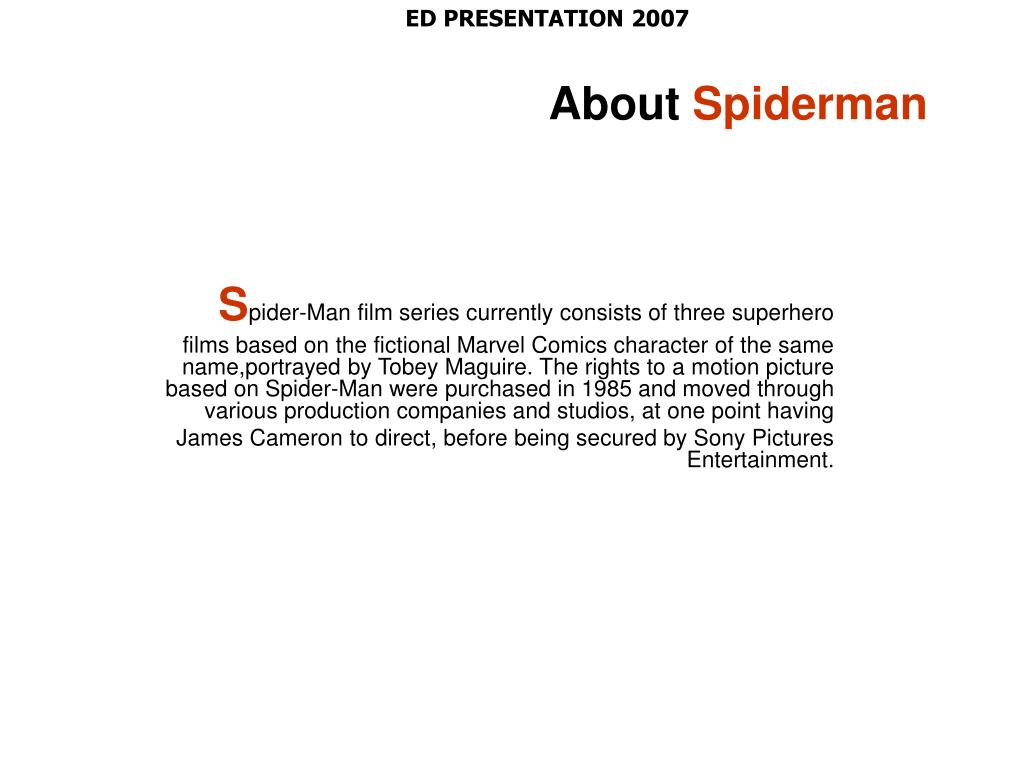 ED PRESENTATION 2007

About Spiderman

Spider-Man film series currently consists of three superhero films based on the fictional Marvel Comics character of the same name,portrayed by Tobey Maguire. The rights to a motion picture based on Spider-Man were purchased in 1985 and moved through various production companies and studios, at one point having James Cameron to direct, before being secured by Sony Pictures Entertainment.